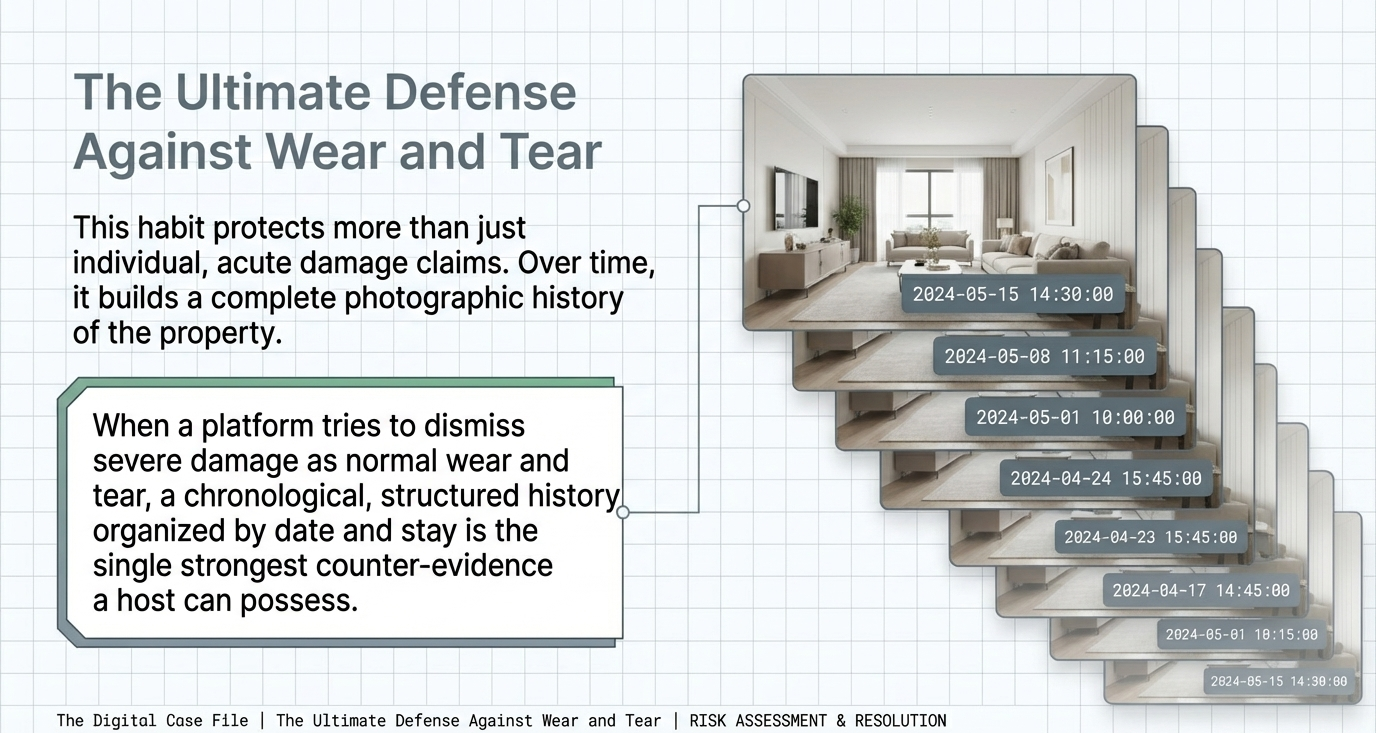 The Ultimate Defense Against Wear and Tear

This habit protects more than just individual, acute damage claims. Over time, it builds a complete photographic history of the property.

When a platform tries to dismiss severe damage as normal wear and tear, a chronological, structured history organized by date and stay is the single strongest counter-evidence a host can possess.

2024-05-15 14:30:00

2024-05-08 11:15:00

2024-05-01 10:00:00

2024-04-24 15:45:00

2024-04-23 15:45:00

2024-04-17 14:45:00

2024-05-01 10:15:00

2024-05-15 14:30:00

The Digital Case File | The Ultimate Defense Against Wear and Tear | RISK ASSESSMENT & RESOLUTION